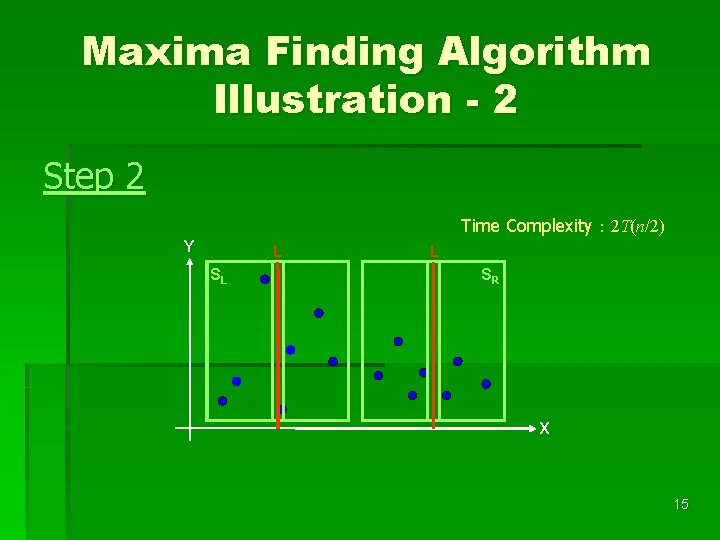 Maxima Finding Algorithm Illustration - 2

Step 2

Time Complexity : $2T(n/2)$

Y

L

L

$S_L$

$S_R$

X

15